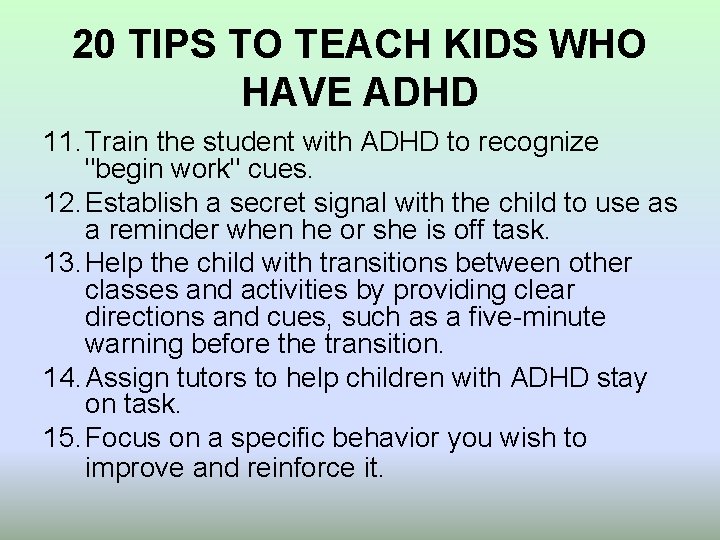 20 TIPS TO TEACH KIDS WHO HAVE ADHD

11. Train the student with ADHD to recognize "begin work" cues.

12. Establish a secret signal with the child to use as a reminder when he or she is off task.

13. Help the child with transitions between other classes and activities by providing clear directions and cues, such as a five-minute warning before the transition.

14. Assign tutors to help children with ADHD stay on task.

15. Focus on a specific behavior you wish to improve and reinforce it.